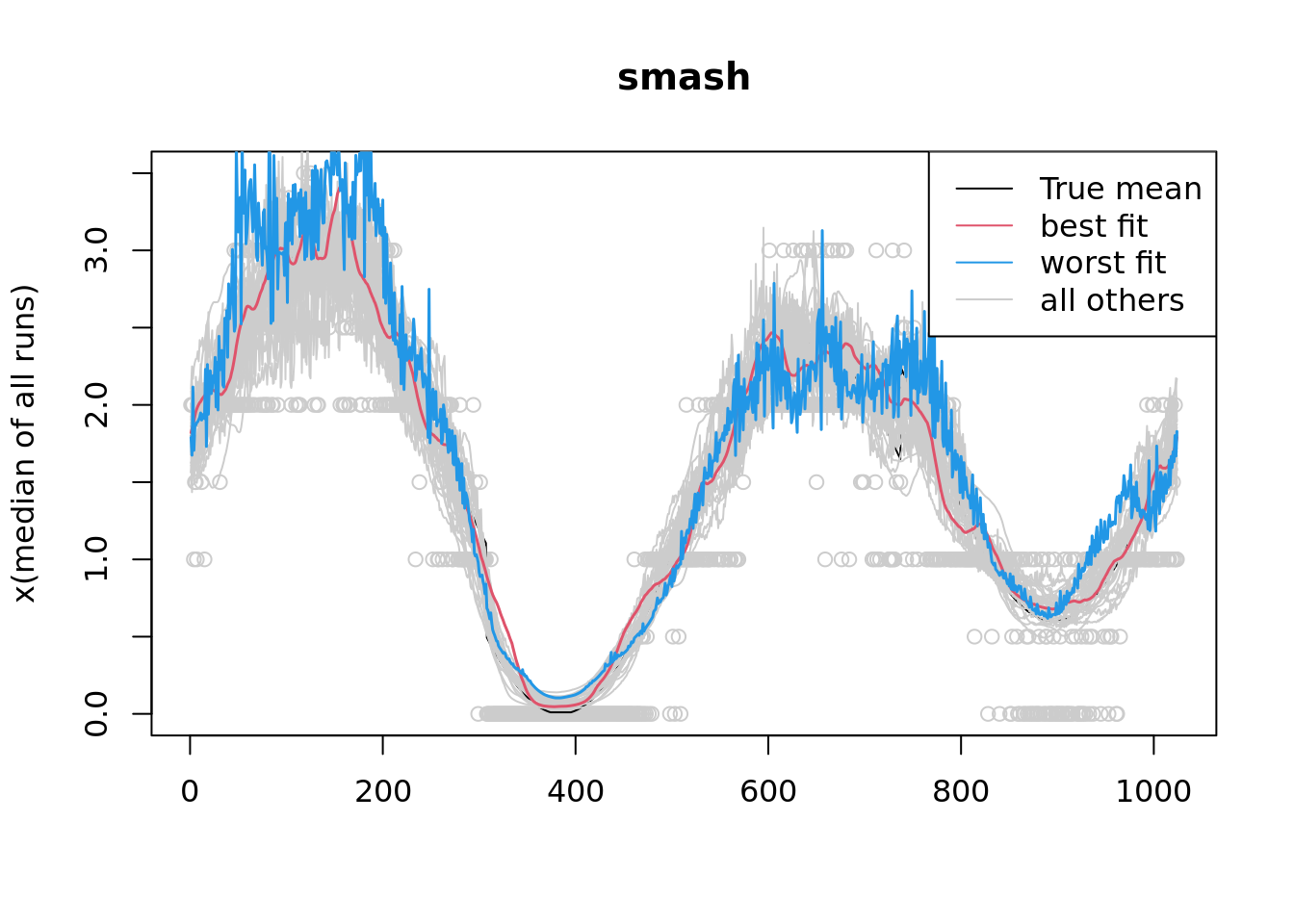 smash

True mean
best fit
worst fit
all others

x(median of all runs)

0.0
1.0
2.0
3.0

0
200
400
600
800
1000